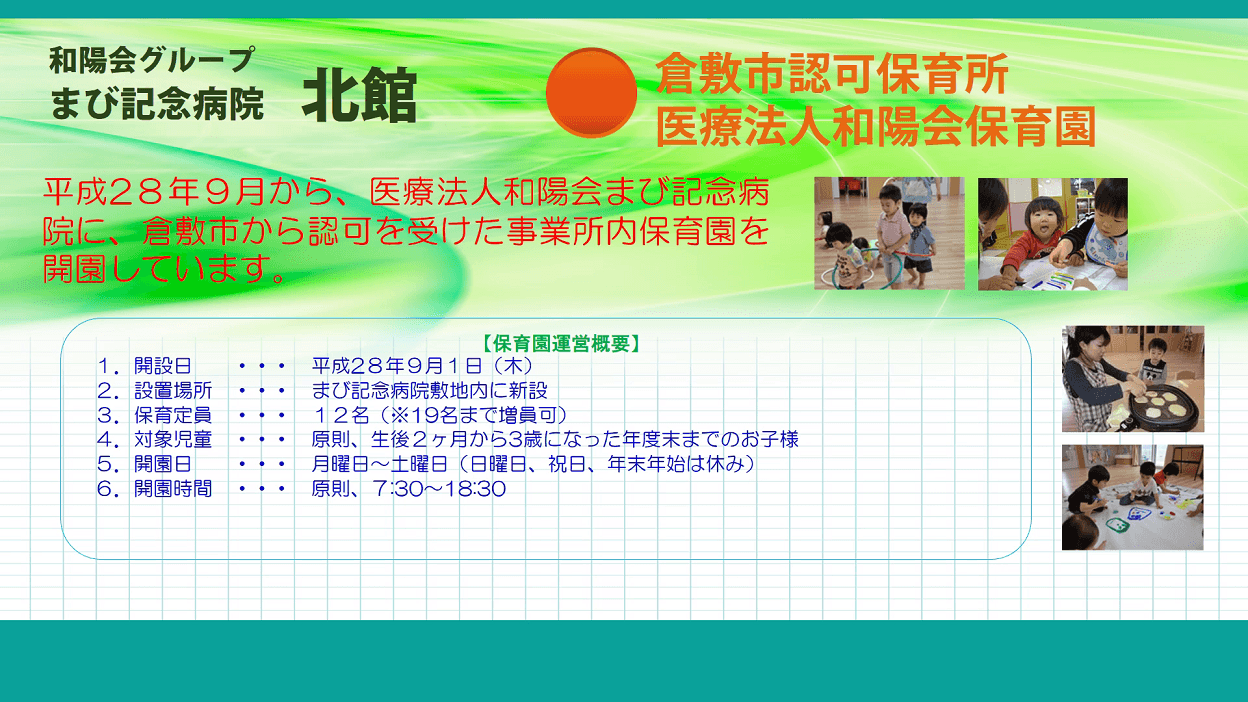 和陽会グループ
まび記念病院　北館

倉敷市認可保育所
医療法人和陽会保育園

平成２８年９月から、医療法人和陽会まび記念病院に、倉敷市から認可を受けた事業所内保育園を開園しています。

【保育園運営概要】
１．開設日　・・・　平成２８年９月１日（木）
２．設置場所　・・・　まび記念病院敷地内に新設
３．保育定員　・・・　１２名（※19名まで増員可）
４．対象児童　・・・　原則、生後２ヶ月から3歳になった年度末までのお子様
５．開園日　・・・　月曜日～土曜日（日曜日、祝日、年末年始は休み）
６．開園時間　・・・　原則、7:30～18:30